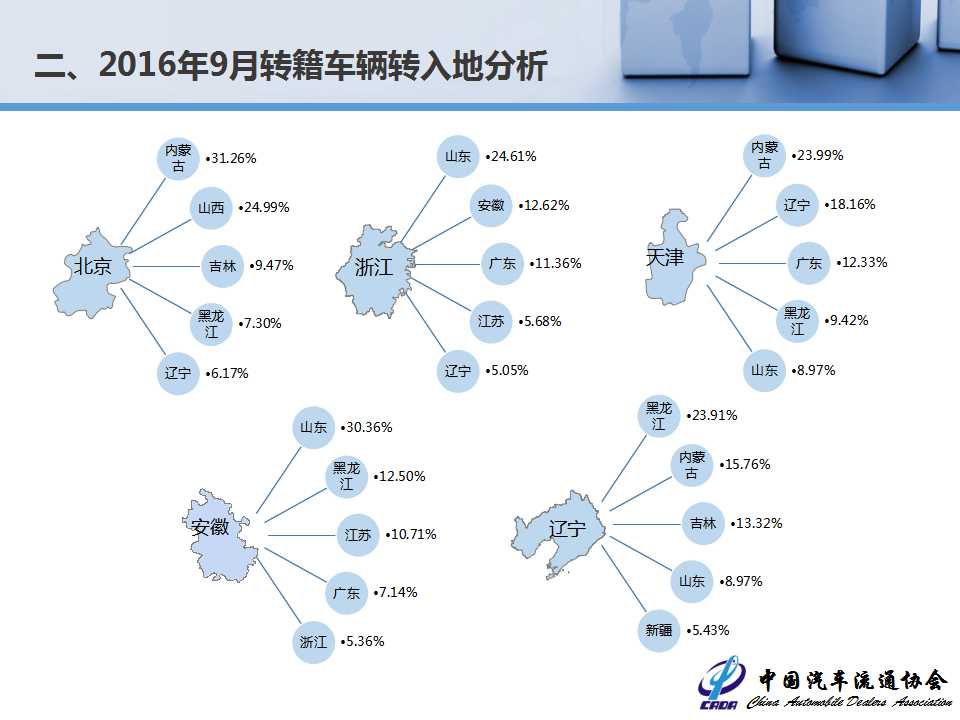 二、2016年9月转籍车辆转入地分析

北京
内蒙古 •31.26%
山西 •24.99%
吉林 •9.47%
黑龙江 •7.30%
辽宁 •6.17%

浙江
山东 •24.61%
安徽 •12.62%
广东 •11.36%
江苏 •5.68%
辽宁 •5.05%

天津
内蒙古 •23.99%
辽宁 •18.16%
广东 •12.33%
黑龙江 •9.42%
山东 •8.97%

安徽
山东 •30.36%
黑龙江 •12.50%
江苏 •10.71%
广东 •7.14%
浙江 •5.36%

辽宁
黑龙江 •23.91%
内蒙古 •15.76%
吉林 •13.32%
山东 •8.97%
新疆 •5.43%

CADA 中国汽车流通协会 China Automobile Dealers Association